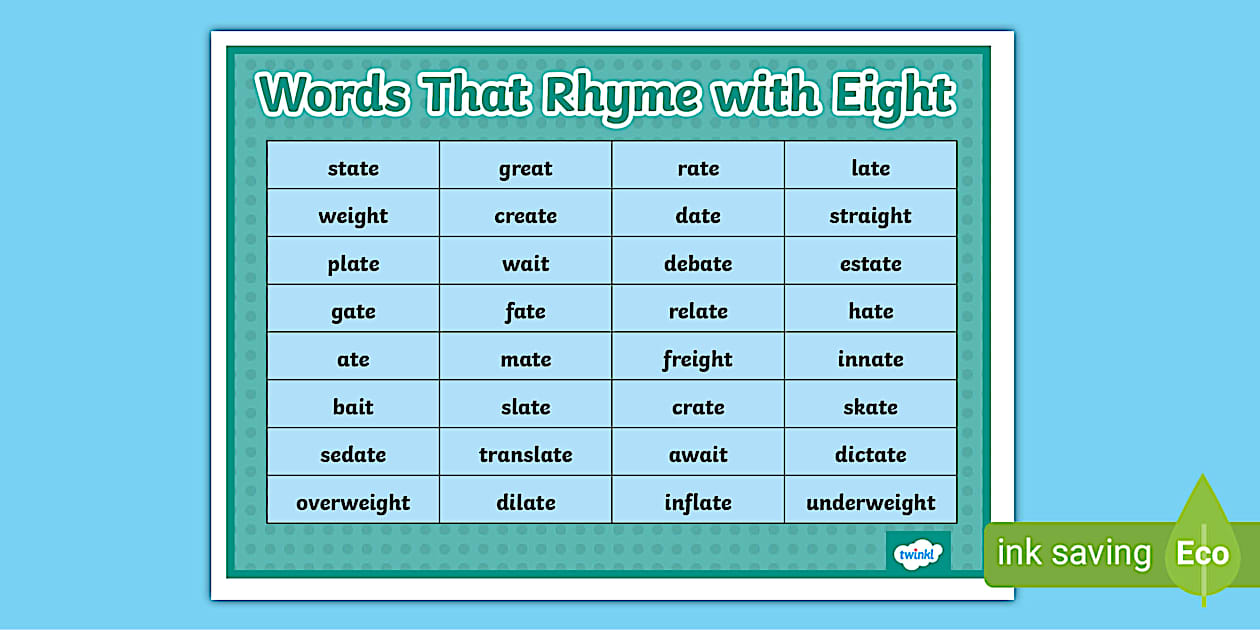 Words That Rhyme with Eight

| state | great | rate | late |
|---|---|---|---|
| weight | create | date | straight |
| plate | wait | debate | estate |
| gate | fate | relate | hate |
| ate | mate | freight | innate |
| bait | slate | crate | skate |
| sedate | translate | await | dictate |
| overweight | dilate | inflate | underweight |

twinkl

ink saving Eco